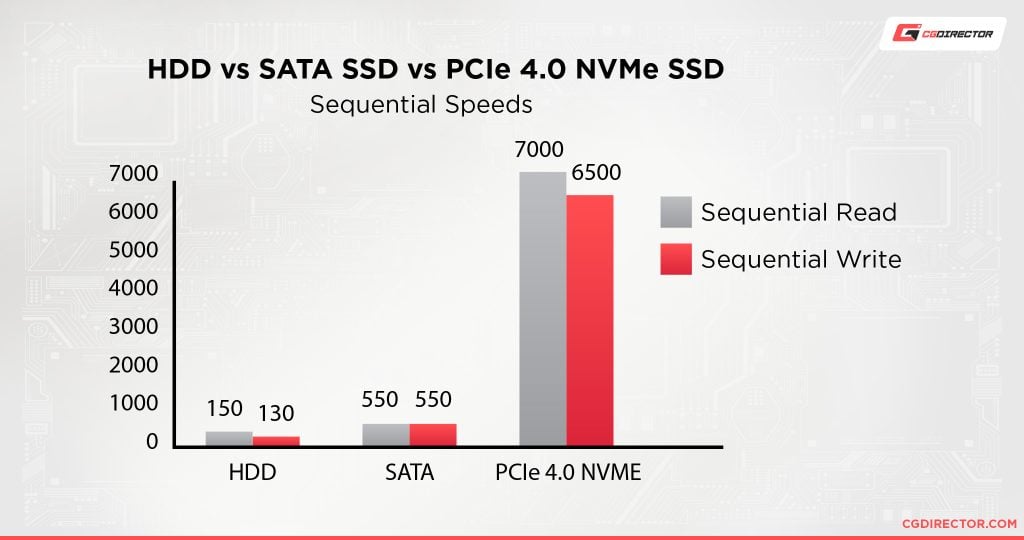 CGDIRECTOR

HDD vs SATA SSD vs PCIe 4.0 NVMe SSD
Sequential Speeds

7000
6000
5000
4000
3000
2000
1000
0

150 130
550 550
7000 6500

HDD
SATA
PCIe 4.0 NVME

Sequential Read
Sequential Write

CGDIRECTOR.COM